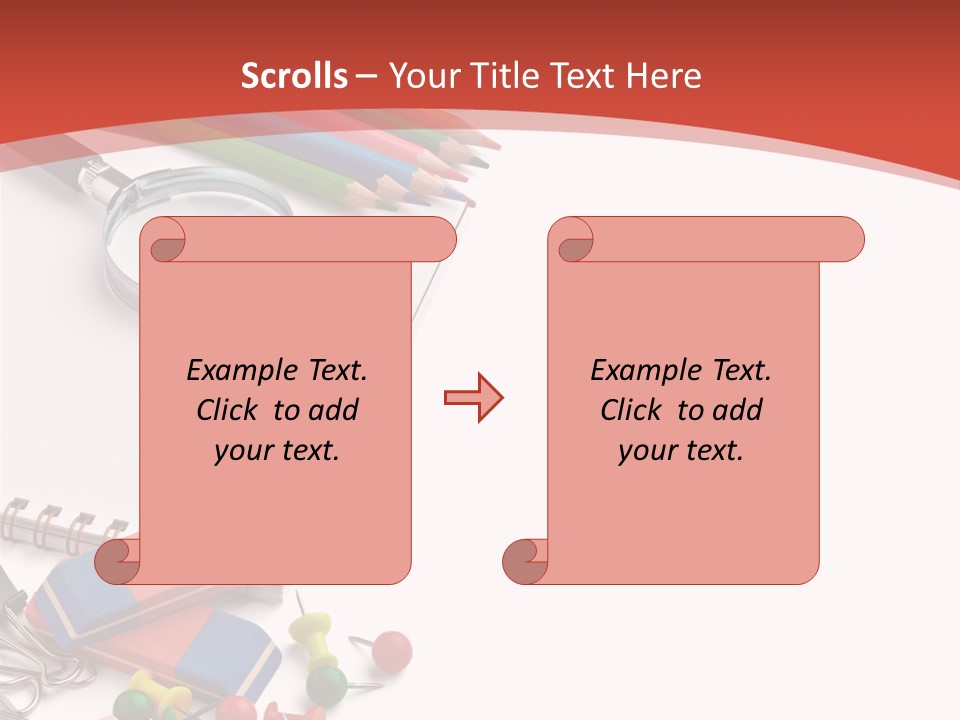 Scrolls – Your Title Text Here

Example Text. Click to add your text.

Example Text. Click to add your text.